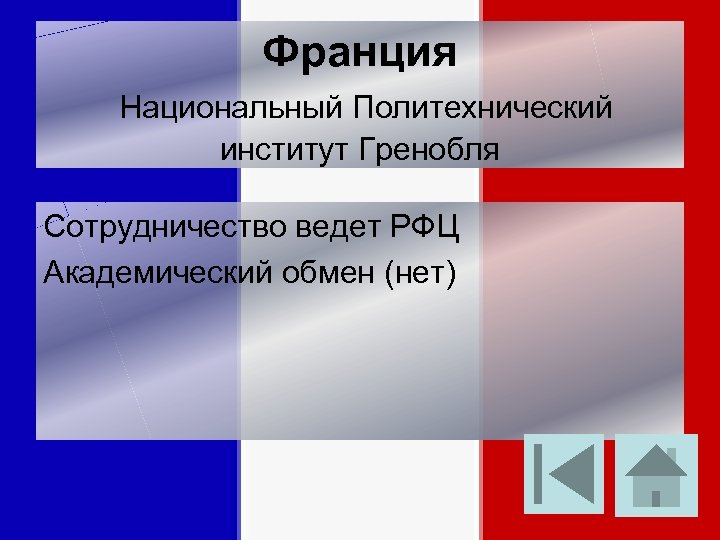 Франция

Национальный Политехнический институт Гренобля

Сотрудничество ведет РФЦ

Академический обмен (нет)